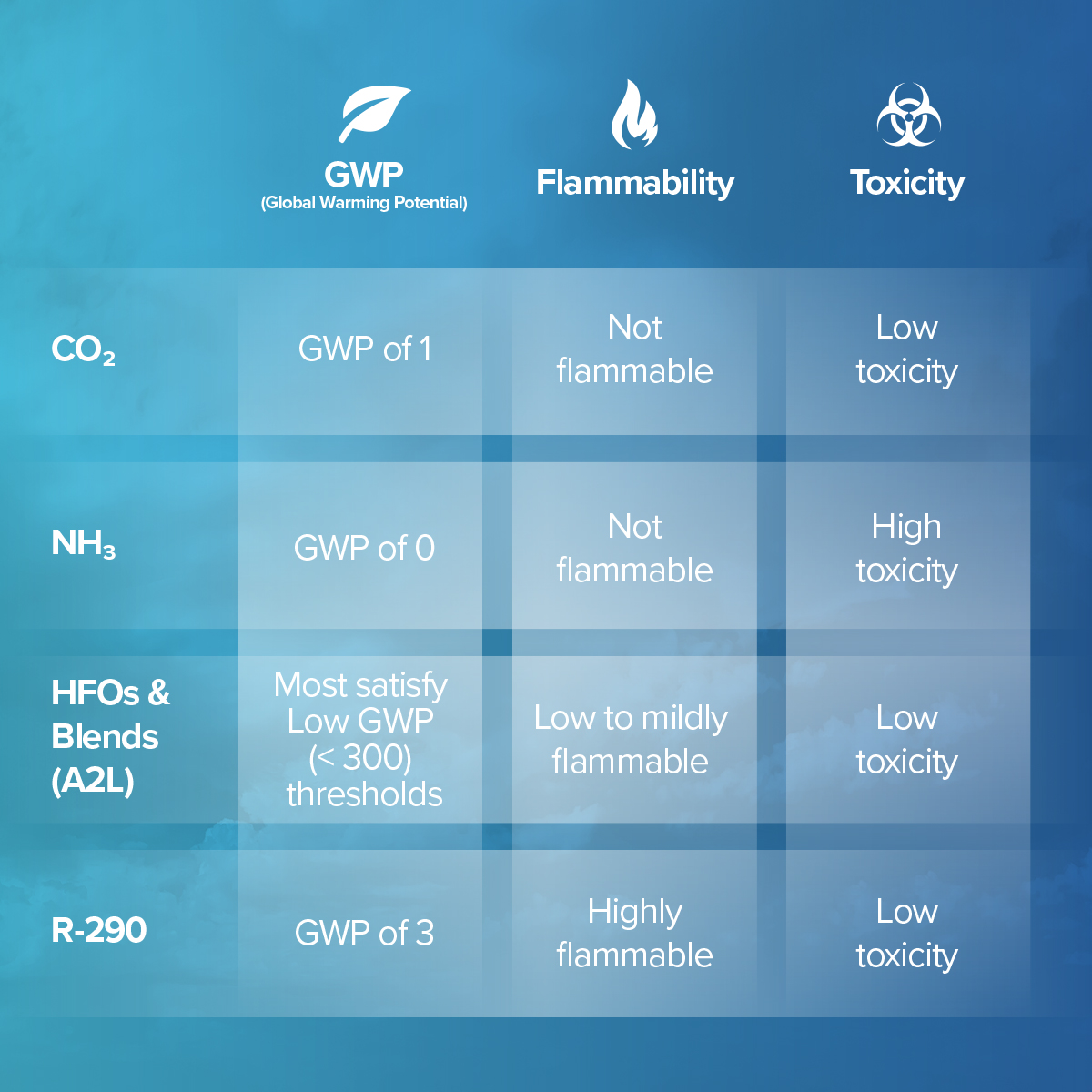 |  | GWP (Global Warming Potential) | Flammability | Toxicity |
|---|---|---|---|
| $CO_2$ | GWP of 1 | Not flammable | Low toxicity |
| $NH_3$ | GWP of 0 | Not flammable | High toxicity |
| HFOs & Blends (A2L) | Most satisfy Low GWP (< 300) thresholds | Low to mildly flammable | Low toxicity |
| R-290 | GWP of 3 | Highly flammable | Low toxicity |